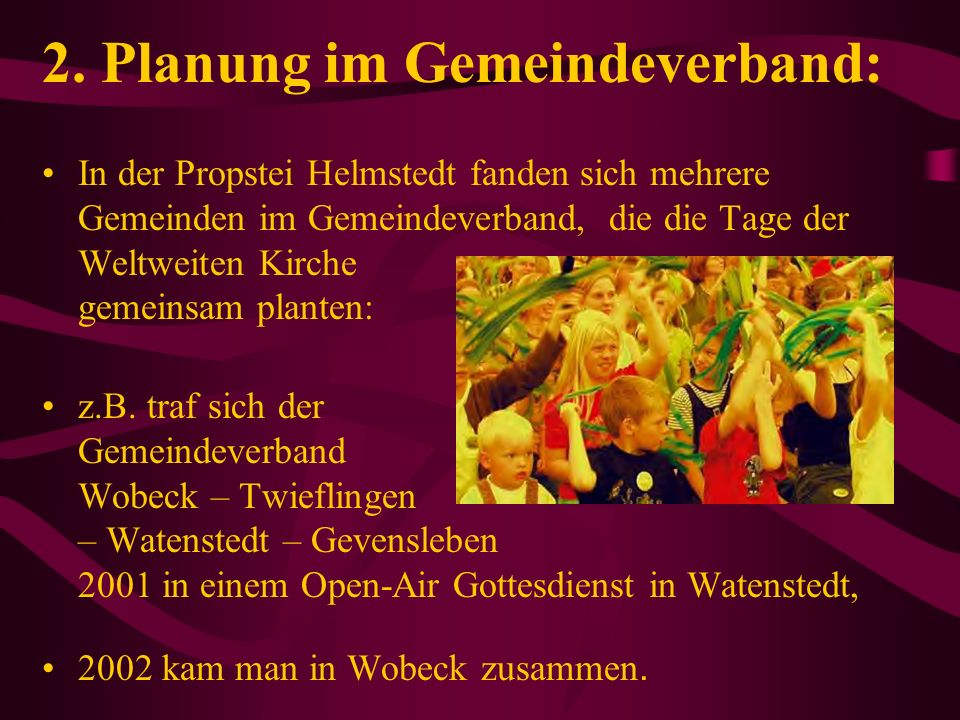 2. Planung im Gemeindeverband:

• In der Propstei Helmstedt fanden sich mehrere Gemeinden im Gemeindeverband, die die Tage der Weltweiten Kirche gemeinsam planten:

• z.B. traf sich der Gemeindeverband Wobeck – Twieflingen – Watenstedt – Gevensleben 2001 in einem Open-Air Gottesdienst in Watenstedt,

• 2002 kam man in Wobeck zusammen.